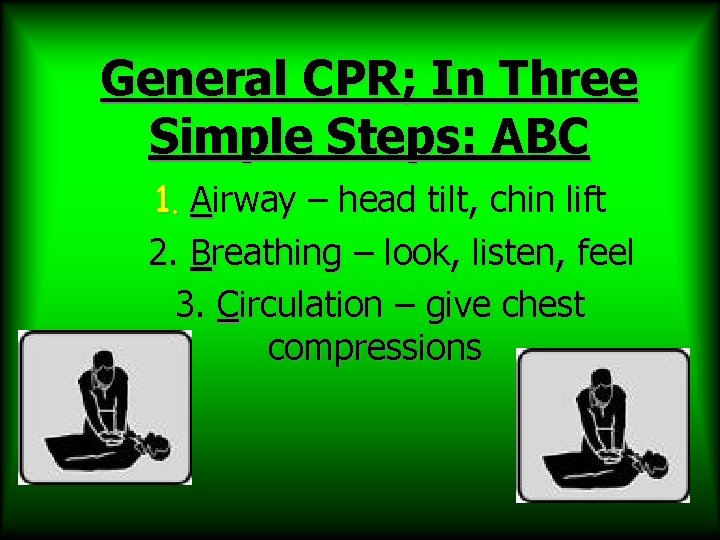 General CPR; In Three Simple Steps: ABC

1. Airway – head tilt, chin lift

2. Breathing – look, listen, feel

3. Circulation – give chest compressions